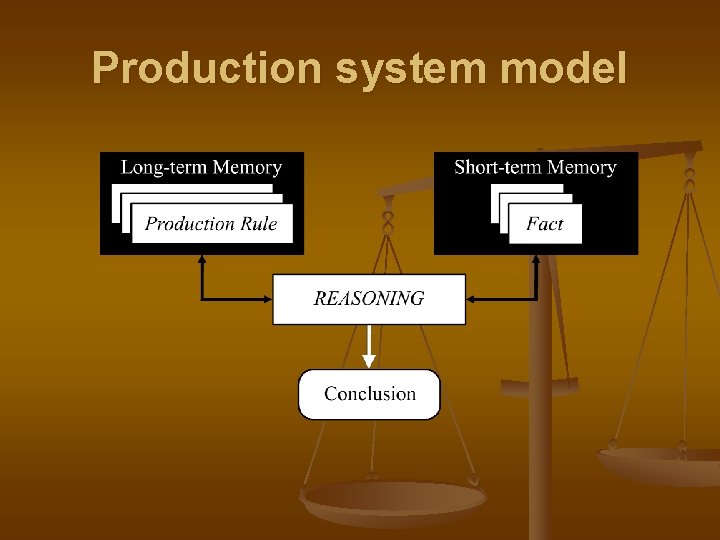 Production system model

Long-term Memory

Production Rule

Short-term Memory

Fact

REASONING

Conclusion